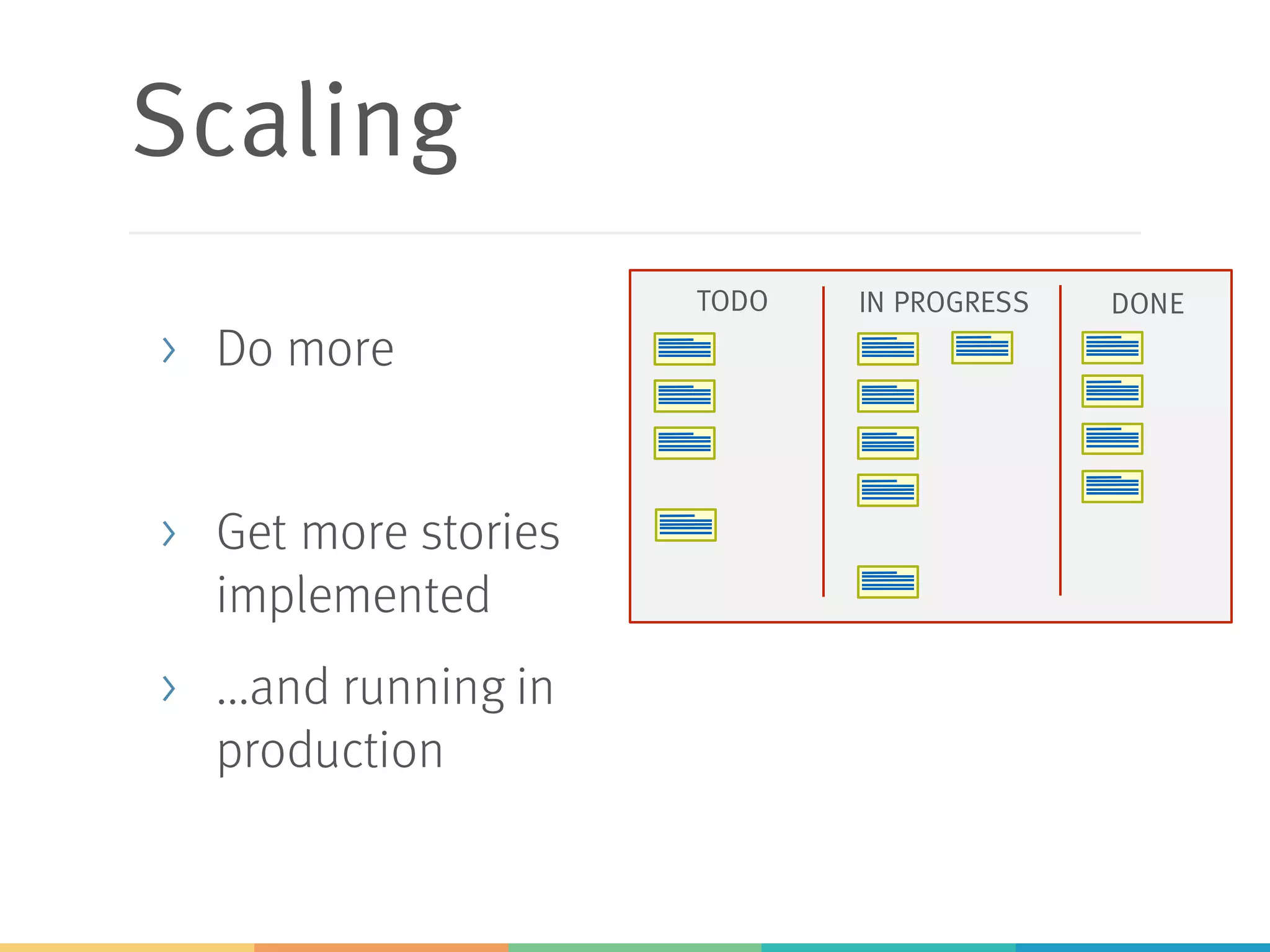 Scaling

› Do more

› Get more stories implemented

› ...and running in production

TODO

IN PROGRESS

DONE